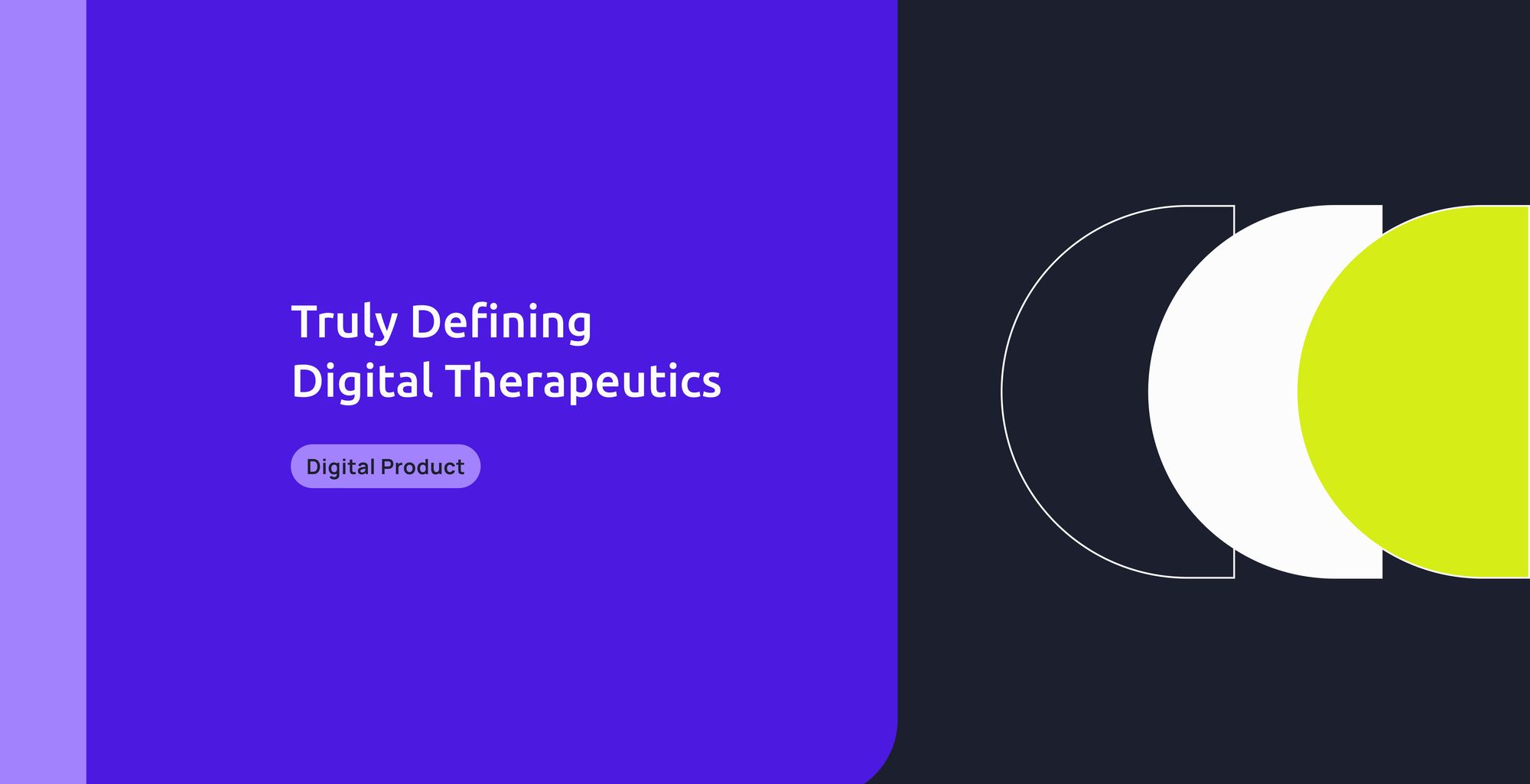 Truly Defining
Digital Therapeutics

Digital Product